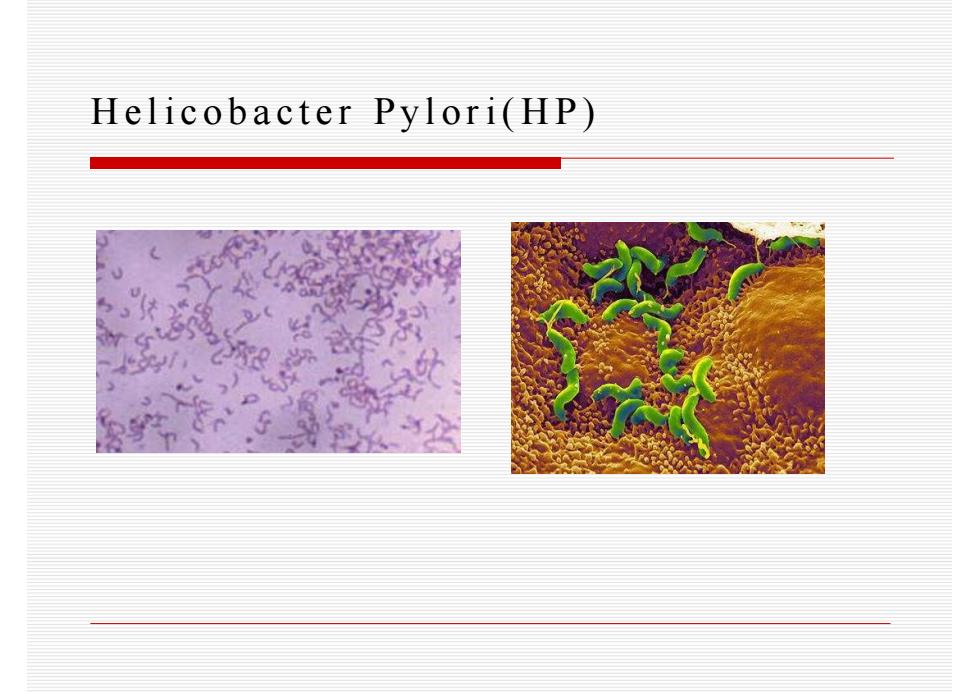 Helicobacter Pylori(HP)